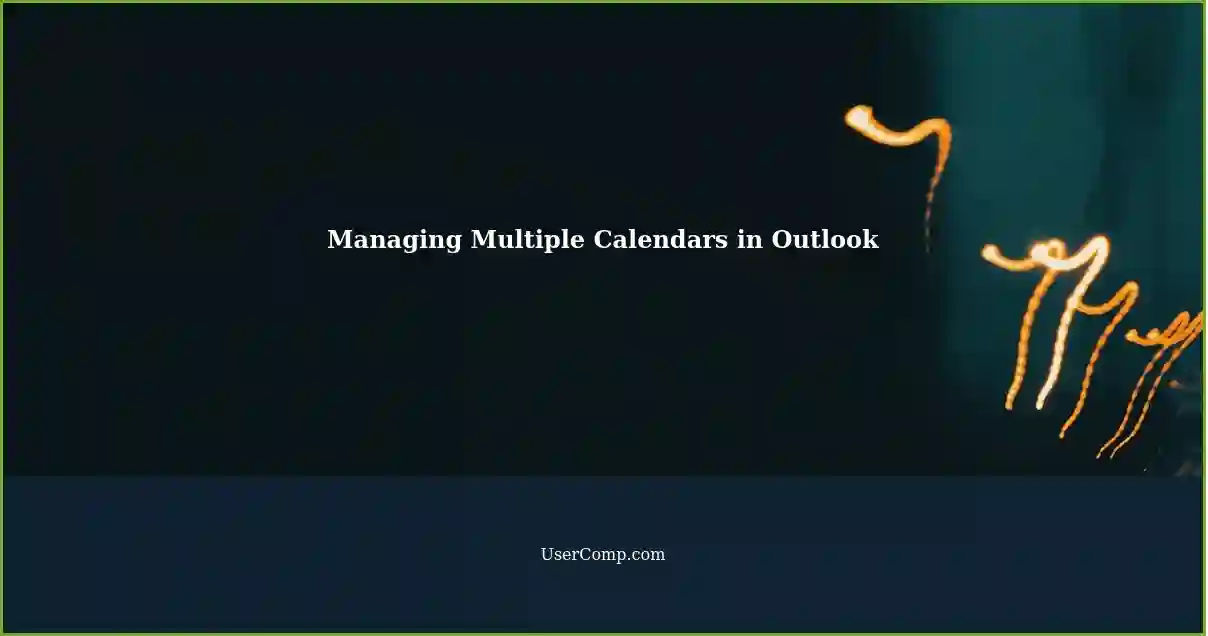 Managing Multiple Calendars in Outlook

UserComp.com